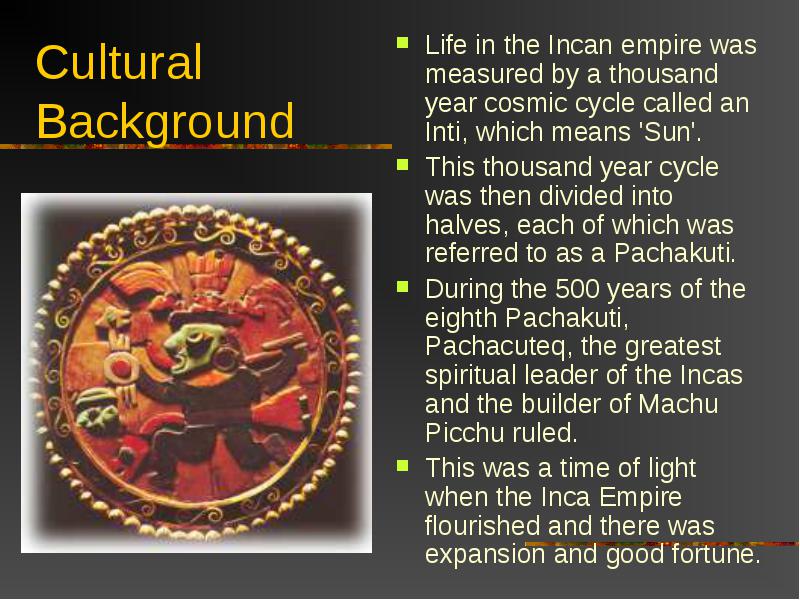 Cultural Background

- Life in the Incan empire was measured by a thousand year cosmic cycle called an Inti, which means 'Sun'.
- This thousand year cycle was then divided into halves, each of which was referred to as a Pachakuti.
- During the 500 years of the eighth Pachakuti, Pachacuteq, the greatest spiritual leader of the Incas and the builder of Machu Picchu ruled.
- This was a time of light when the Inca Empire flourished and there was expansion and good fortune.